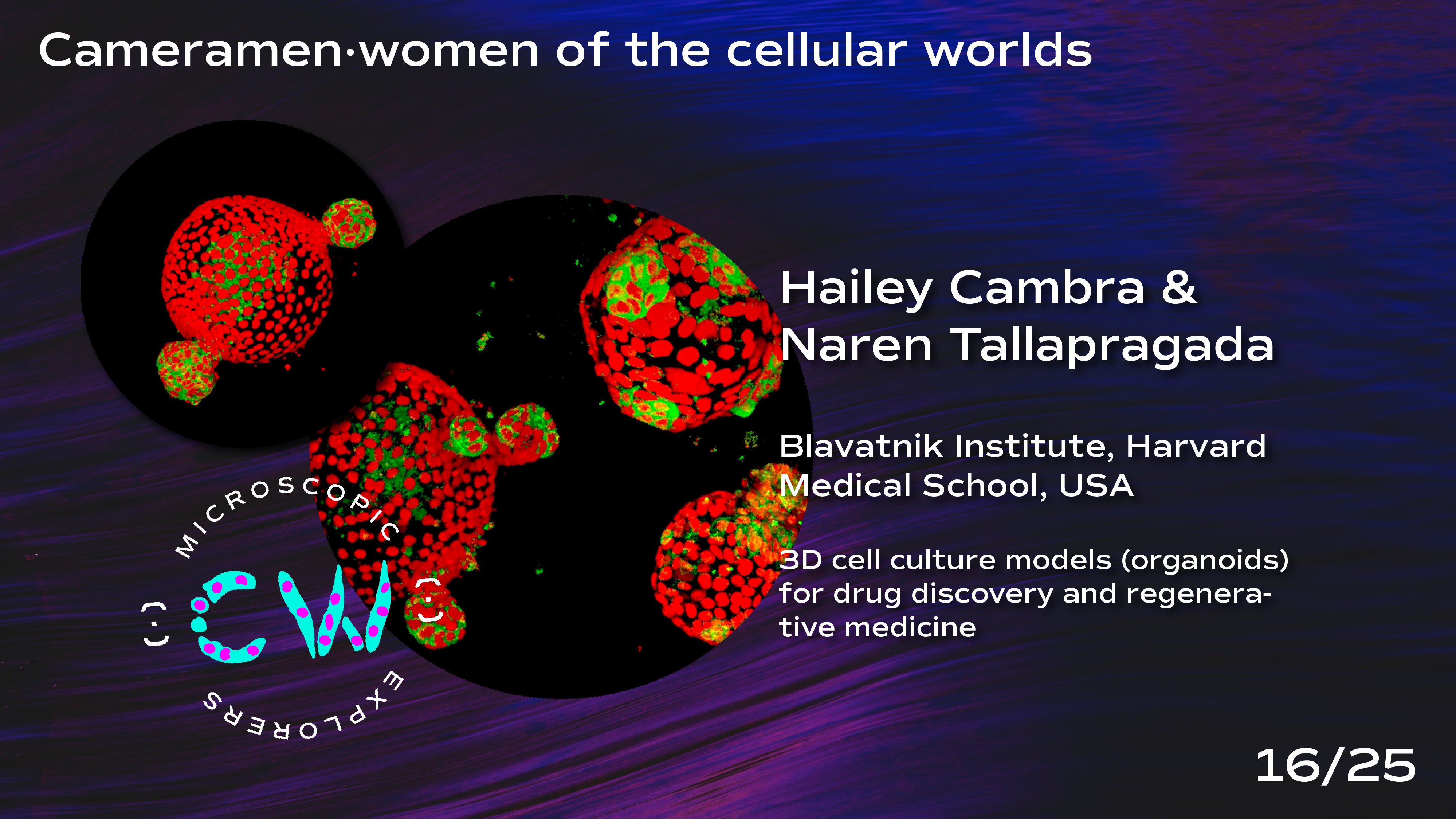 Cameramen·women of the cellular worlds

Hailey Cambra & Naren Tallapragada

Blavatnik Institute, Harvard Medical School, USA

3D cell culture models (organoids) for drug discovery and regenerative medicine

MICROSCOPIC

CW

EXPLORERS

16/25